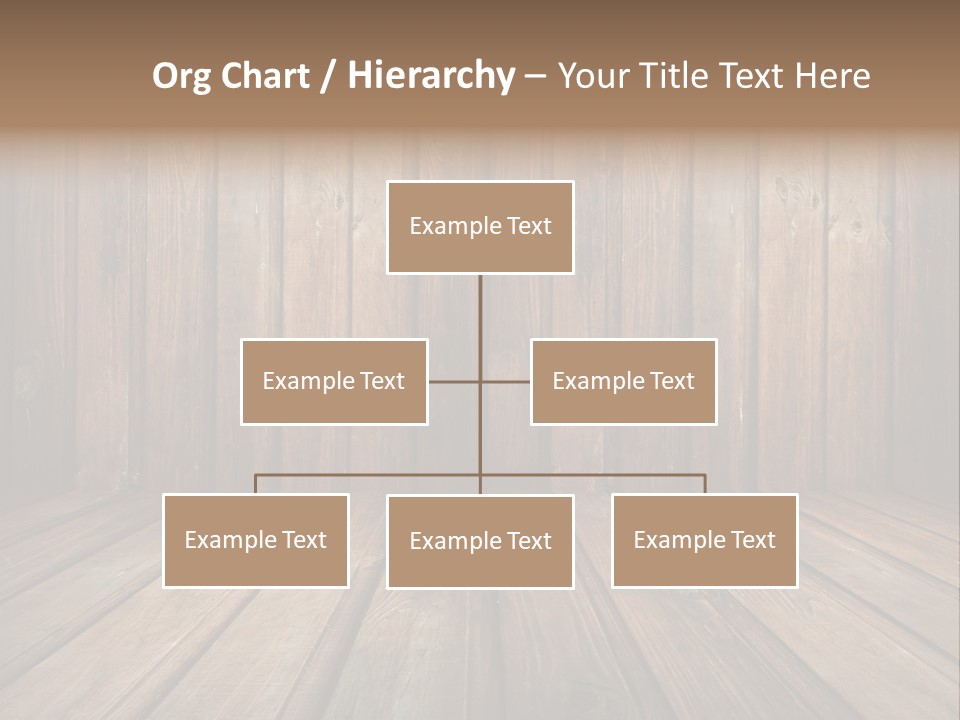 Org Chart / Hierarchy – Your Title Text Here

Example Text

Example Text

Example Text

Example Text

Example Text

Example Text